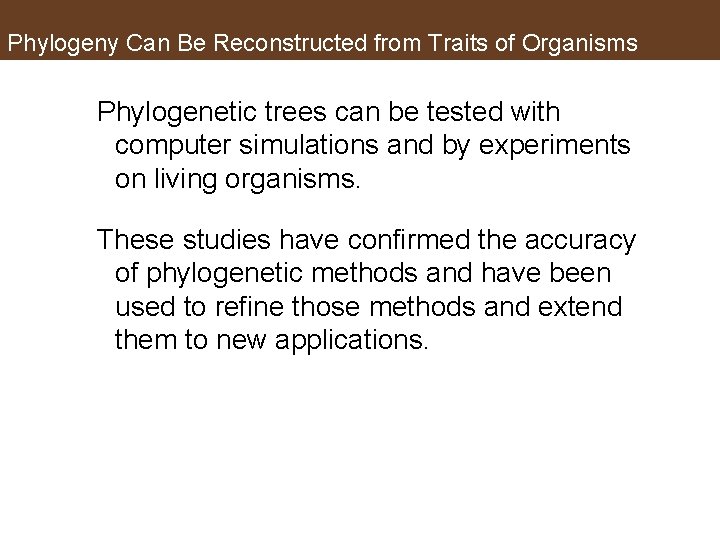 Phylogeny Can Be Reconstructed from Traits of Organisms

Phylogenetic trees can be tested with computer simulations and by experiments on living organisms.

These studies have confirmed the accuracy of phylogenetic methods and have been used to refine those methods and extend them to new applications.